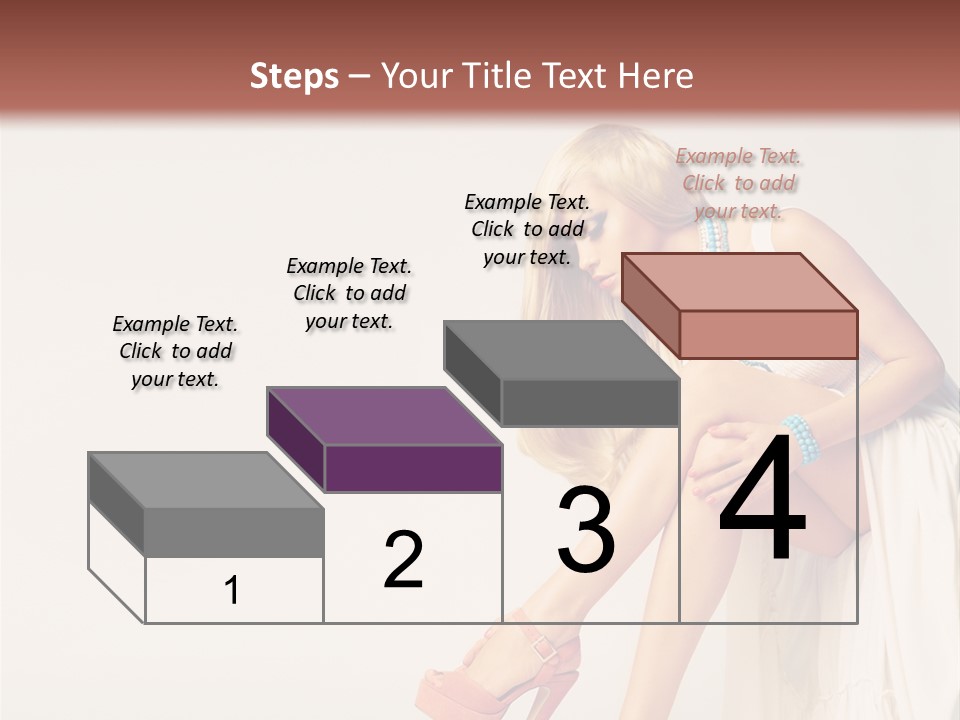 Steps – Your Title Text Here

Example Text. Click to add your text.

Example Text. Click to add your text.

Example Text. Click to add your text.

Example Text. Click to add your text.

1

2

3

4